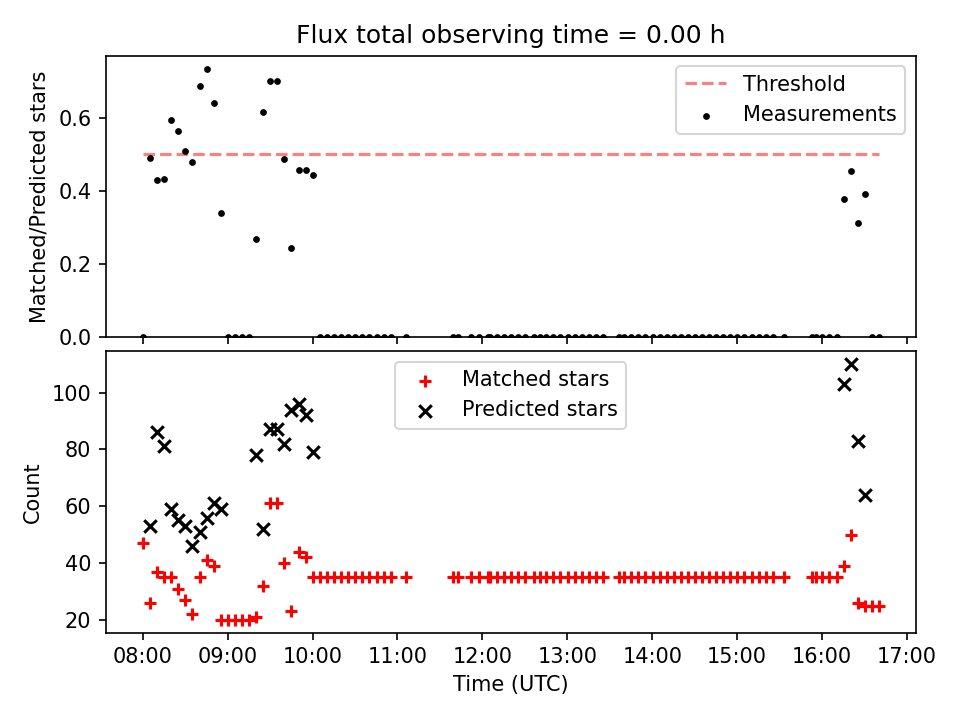 Flux total observing time = 0.00 h

Matched/Predicted stars

0.6
0.4
0.2
0.0

Threshold
Measurements

Count

100
80
60
40
20

Matched stars
Predicted stars

08:00 09:00 10:00 11:00 12:00 13:00 14:00 15:00 16:00 17:00

Time (UTC)